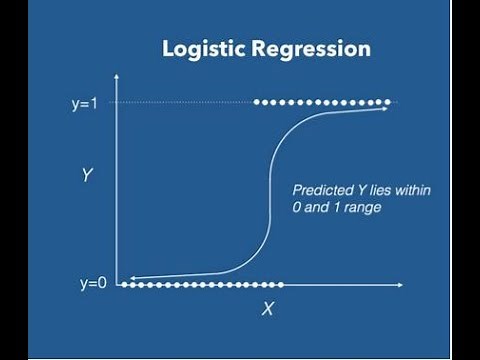 Logistic Regression

y=1

Y

Predicted Y lies within 0 and 1 range

y=0

X